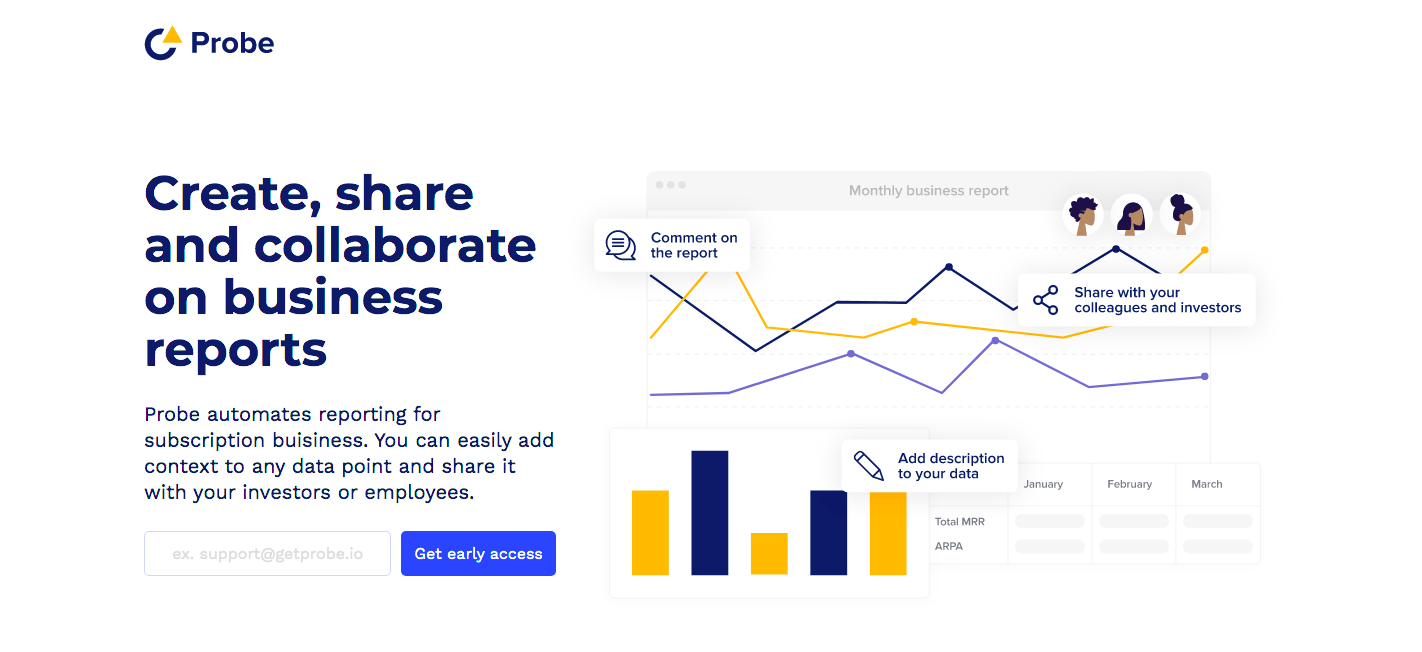 Probe

Create, share and collaborate on business reports

Probe automates reporting for subscription buisiness. You can easily add context to any data point and share it with your investors or employees.

ex. support@getprobe.io

Get early access

Monthly business report

Comment on the report

Share with your colleagues and investors

Add description to your data

| | January | February | March |
|---|---|---|---|
| Total MRR | | | |
| ARPA | | | |